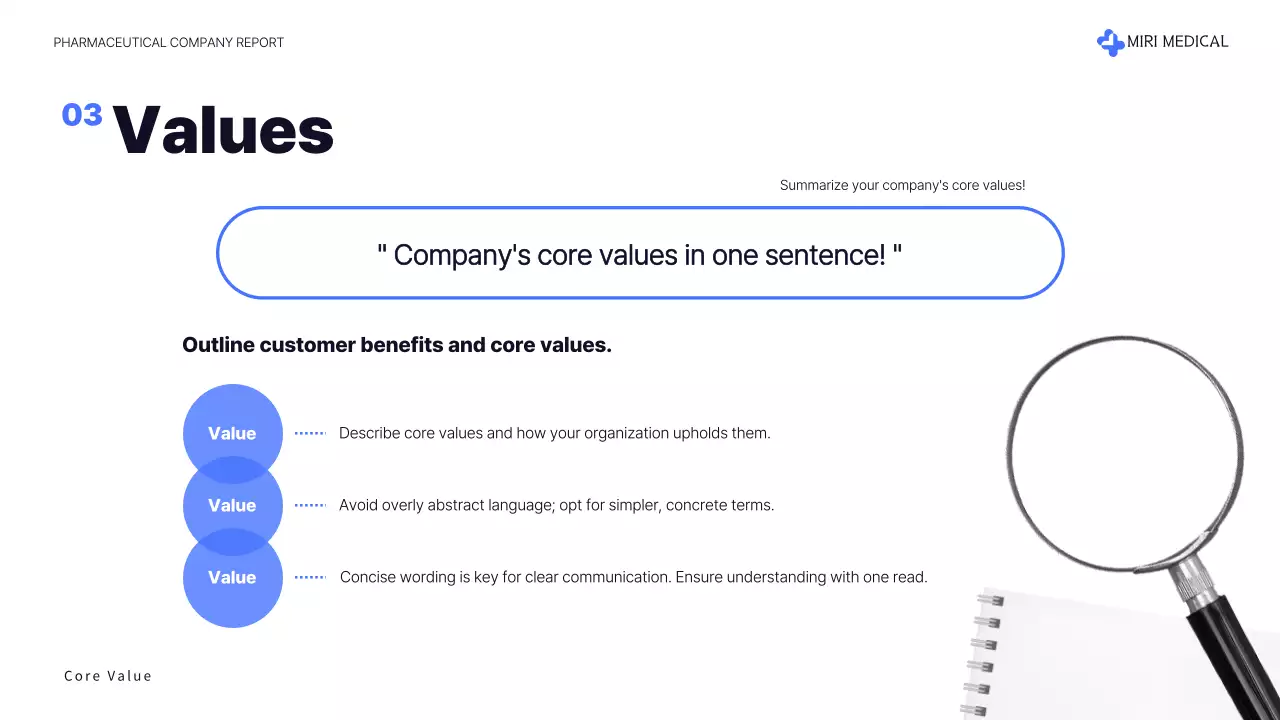 PHARMACEUTICAL COMPANY REPORT

MIRI MEDICAL

03 Values

Summarize your company's core values!

" Company's core values in one sentence! "

Outline customer benefits and core values.

Value
Describe core values and how your organization upholds them.

Value
Avoid overly abstract language; opt for simpler, concrete terms.

Value
Concise wording is key for clear communication. Ensure understanding with one read.

Core Value